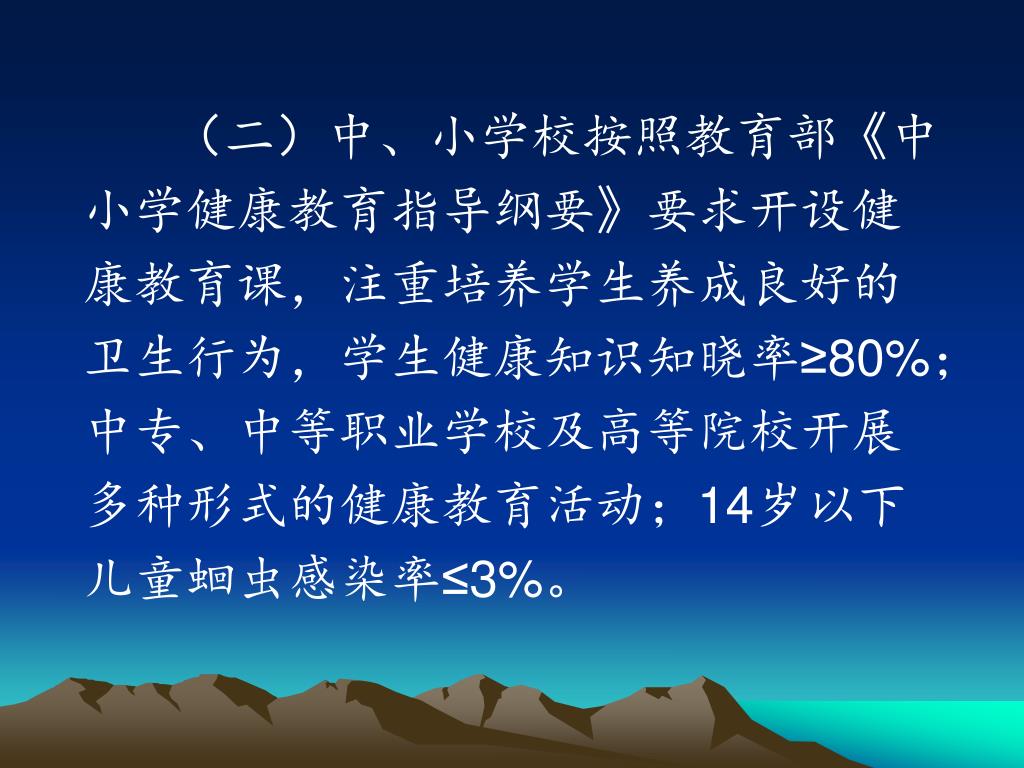 （二）中、小学校按照教育部《中小学健康教育指导纲要》要求开设健康教育课，注重培养学生养成良好的卫生行为，学生健康知识知晓率≥80%；中专、中等职业学校及高等院校开展多种形式的健康教育活动；14岁以下儿童蛔虫感染率≤3%。